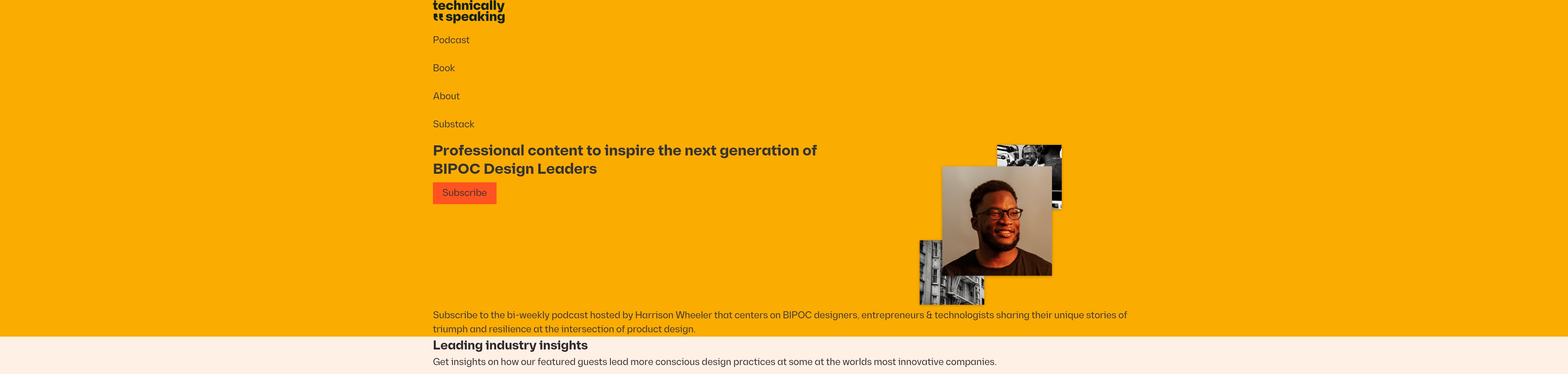 technically
speaking

Podcast

Book

About

Substack

Professional content to inspire the next generation of BIPOC Design Leaders

Subscribe

Subscribe to the bi-weekly podcast hosted by Harrison Wheeler that centers on BIPOC designers, entrepreneurs & technologists sharing their unique stories of triumph and resilience at the intersection of product design.

Leading industry insights

Get insights on how our featured guests lead more conscious design practices at some at the worlds most innovative companies.